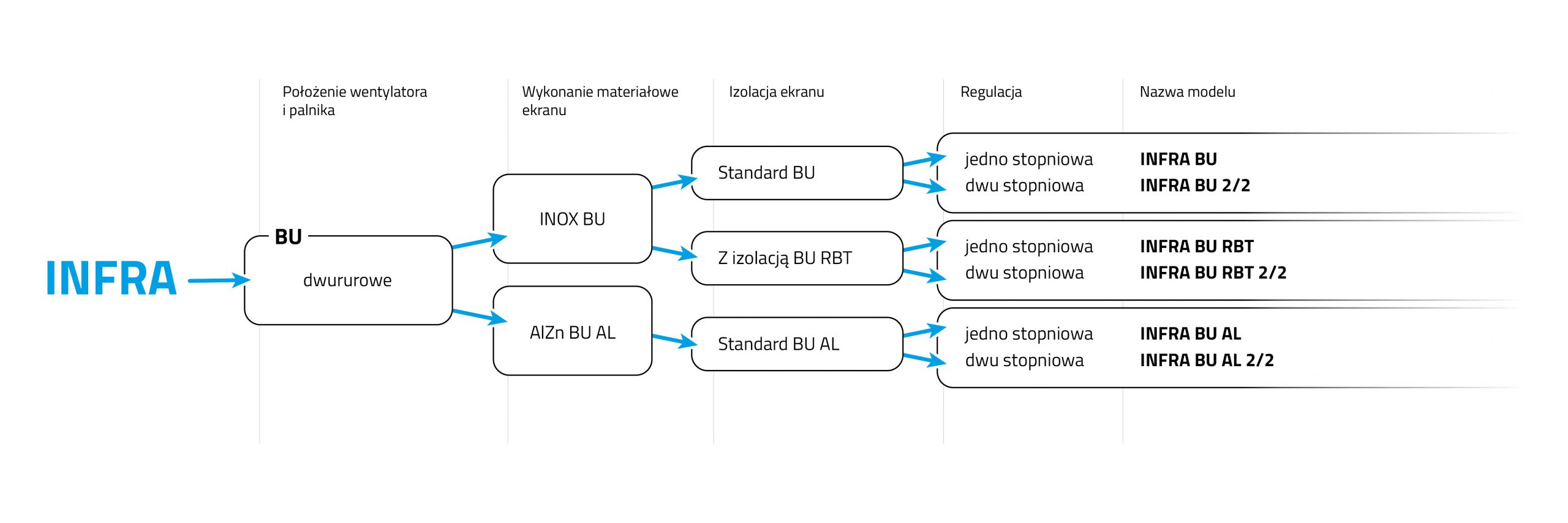 Położenie wentylatora i palnika

Wykonanie materiałowe ekranu

Izolacja ekranu

Regulacja

Nazwa modelu

INFRA

BU
dwururowe

INOX BU

AlZn BU AL

Standard BU

Z izolacją BU RBT

Standard BU AL

jedno stopniowa
dwu stopniowa

INFRA BU
INFRA BU 2/2

jedno stopniowa
dwu stopniowa

INFRA BU RBT
INFRA BU RBT 2/2

jedno stopniowa
dwu stopniowa

INFRA BU AL
INFRA BU AL 2/2